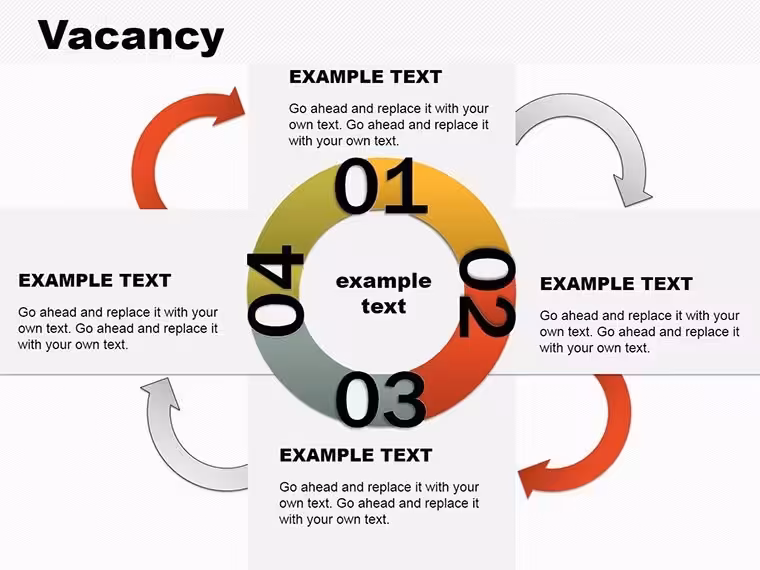 Vacancy

EXAMPLE TEXT

Go ahead and replace it with your own text. Go ahead and replace it with your own text.

01

04

example text

02

EXAMPLE TEXT

Go ahead and replace it with your own text. Go ahead and replace it with your own text.

EXAMPLE TEXT

Go ahead and replace it with your own text. Go ahead and replace it with your own text.

03

EXAMPLE TEXT

Go ahead and replace it with your own text. Go ahead and replace it with your own text.